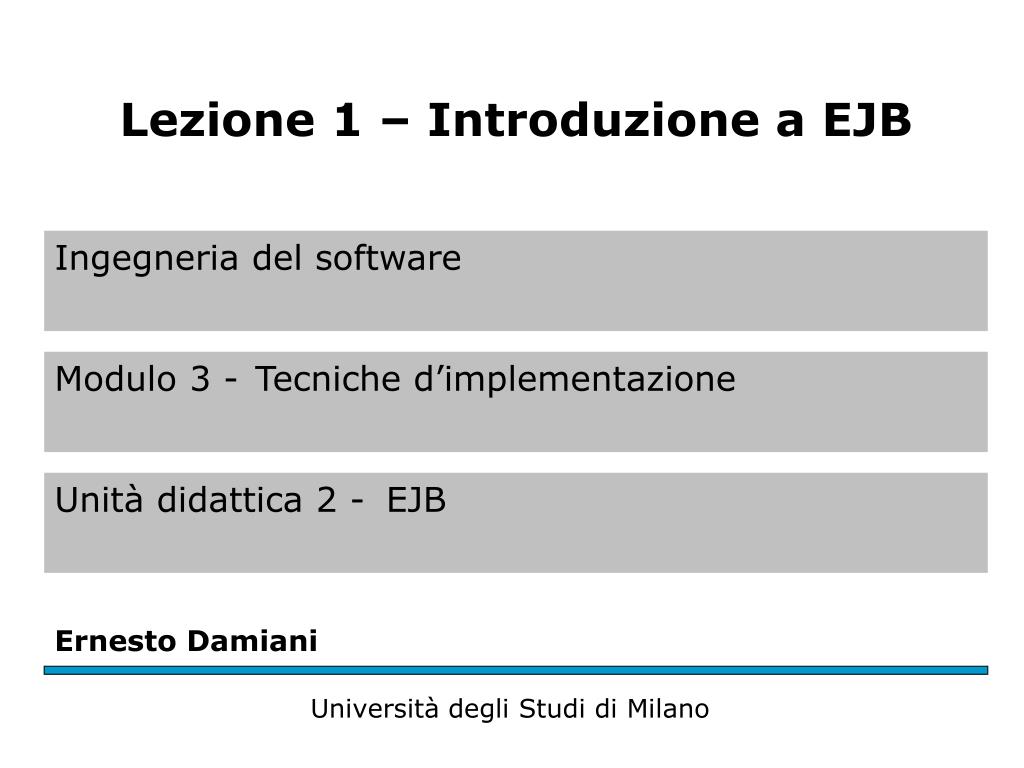 Lezione 1 – Introduzione a EJB

Ingegneria del software

Modulo 3 - Tecniche d’implementazione

Unità didattica 2 - EJB

Ernesto Damiani

Università degli Studi di Milano